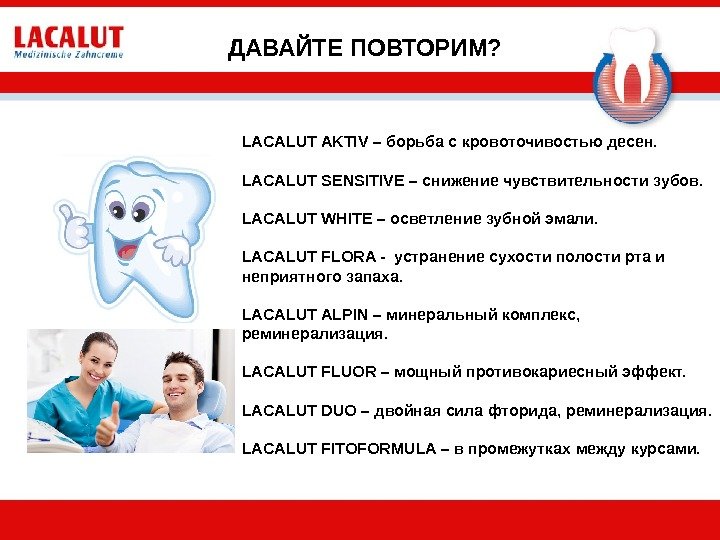 LACALUT
Medizinische Zahncreme

ДАВАЙТЕ ПОВТОРИМ?

LACALUT AKTIV – борьба с кровоточивостью десен.

LACALUT SENSITIVE – снижение чувствительности зубов.

LACALUT WHITE – осветление зубной эмали.

LACALUT FLORA - устранение сухости полости рта и неприятного запаха.

LACALUT ALPIN – минеральный комплекс, реминерализация.

LACALUT FLUOR – мощный противокариесный эффект.

LACALUT DUO – двойная сила фторида, реминерализация.

LACALUT FITOFORMULA – в промежутках между курсами.